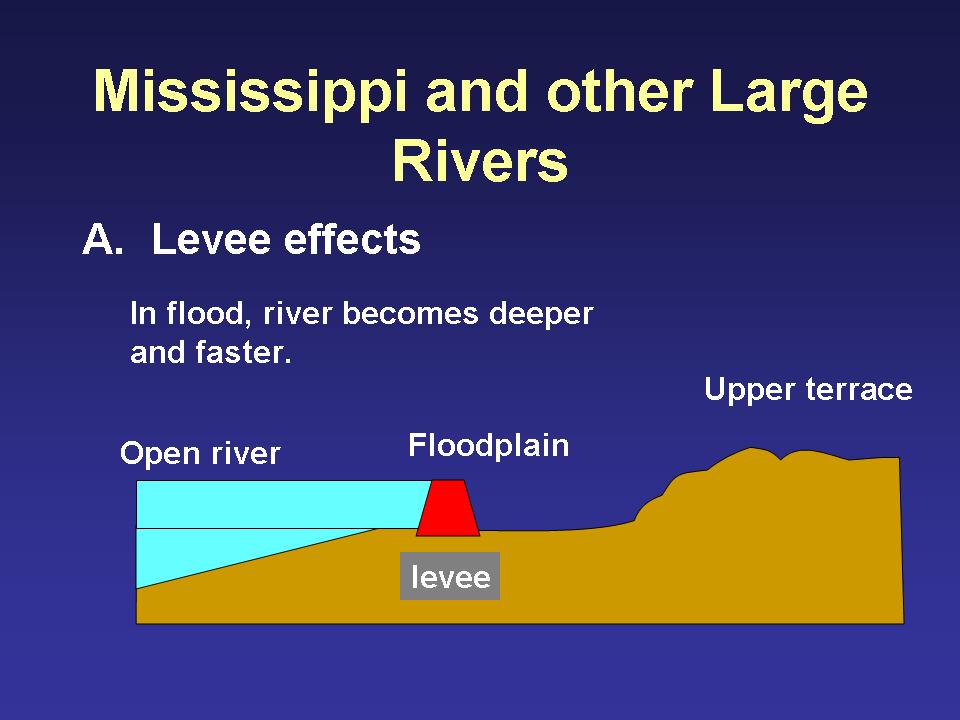 Mississippi and other Large Rivers

A. Levee effects

In flood, river becomes deeper and faster.

Upper terrace

Open river

Floodplain

levee